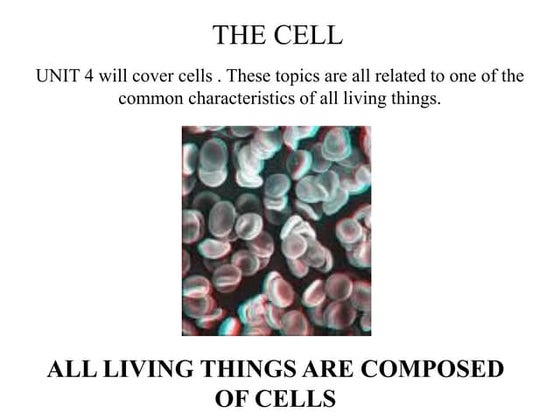 THE CELL

UNIT 4 will cover cells . These topics are all related to one of the common characteristics of all living things.

ALL LIVING THINGS ARE COMPOSED OF CELLS